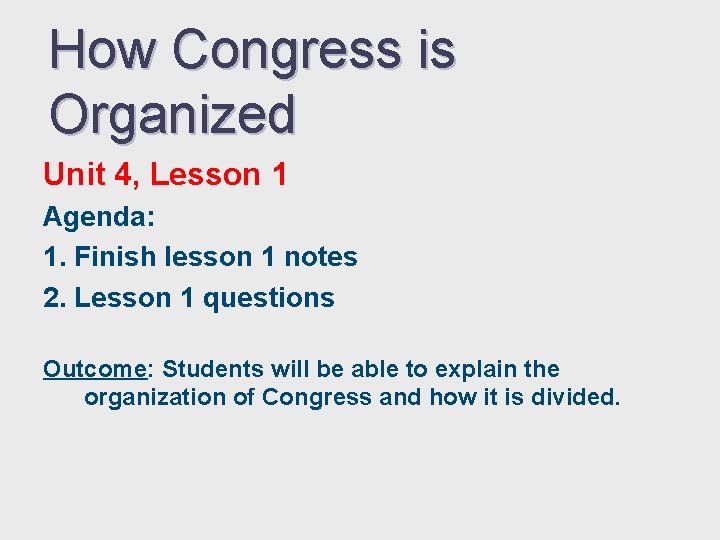 How Congress is Organized

Unit 4, Lesson 1

Agenda:

1. Finish lesson 1 notes

2. Lesson 1 questions

Outcome: Students will be able to explain the organization of Congress and how it is divided.